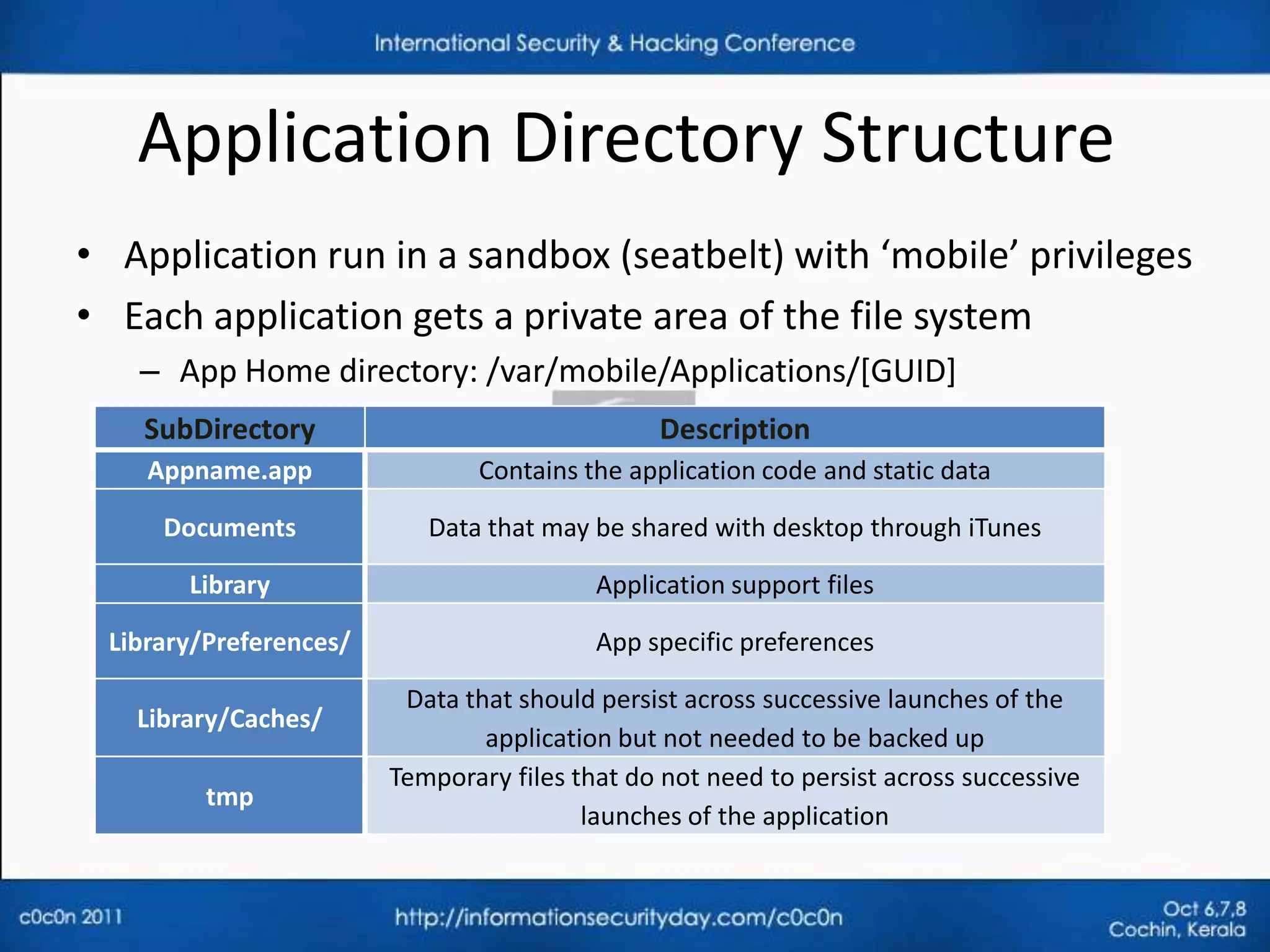 International Security & Hacking Conference

Application Directory Structure

• Application run in a sandbox (seatbelt) with ‘mobile’ privileges
• Each application gets a private area of the file system
– App Home directory: /var/mobile/Applications/[GUID]

| SubDirectory | Description |
|---|---|
| Appname.app | Contains the application code and static data |
| Documents | Data that may be shared with desktop through iTunes |
| Library | Application support files |
| Library/Preferences/ | App specific preferences |
| Library/Caches/ | Data that should persist across successive launches of the application but not needed to be backed up |
| tmp | Temporary files that do not need to persist across successive launches of the application |

c0c0n 2011
http://informationsecurityday.com/c0c0n
Oct 6,7,8
Cochin, Kerala